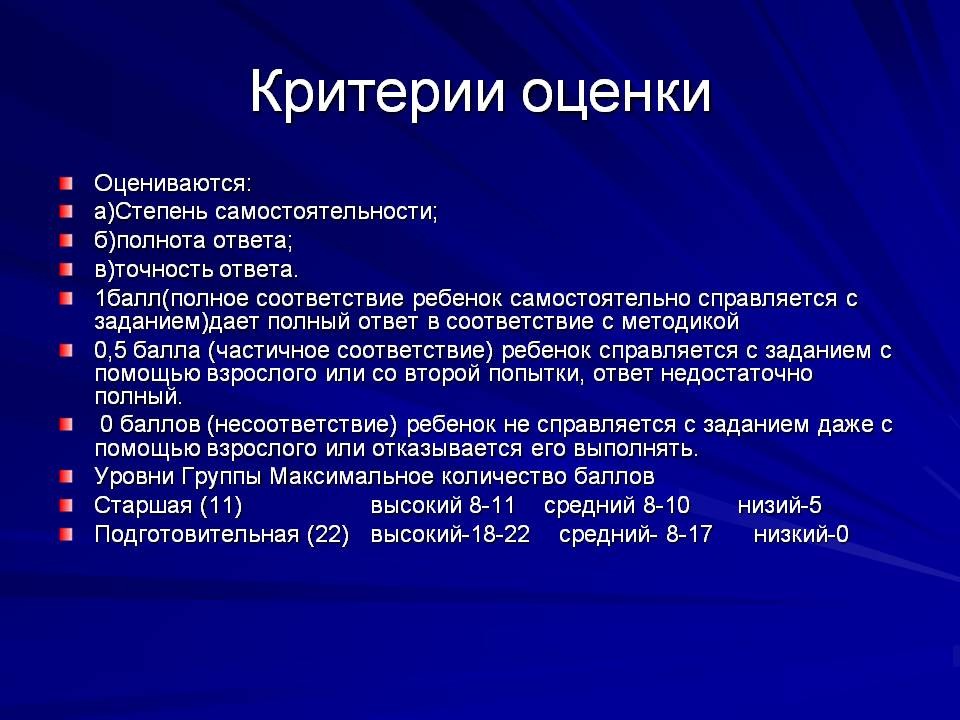 Критерии оценки

Оцениваются:

а)Степень самостоятельности;

б)полнота ответа;

в)точность ответа.

1балл(полное соответствие ребенок самостоятельно справляется с заданием)дает полный ответ в соответствие с методикой

0,5 балла (частичное соответствие) ребенок справляется с заданием с помощью взрослого или со второй попытки, ответ недостаточно полный.

0 баллов (несоответствие) ребенок не справляется с заданием даже с помощью взрослого или отказывается его выполнять.

Уровни Группы Максимальное количество баллов

Старшая (11) высокий 8-11 средний 8-10 низий-5

Подготовительная (22) высокий-18-22 средний- 8-17 низкий-0